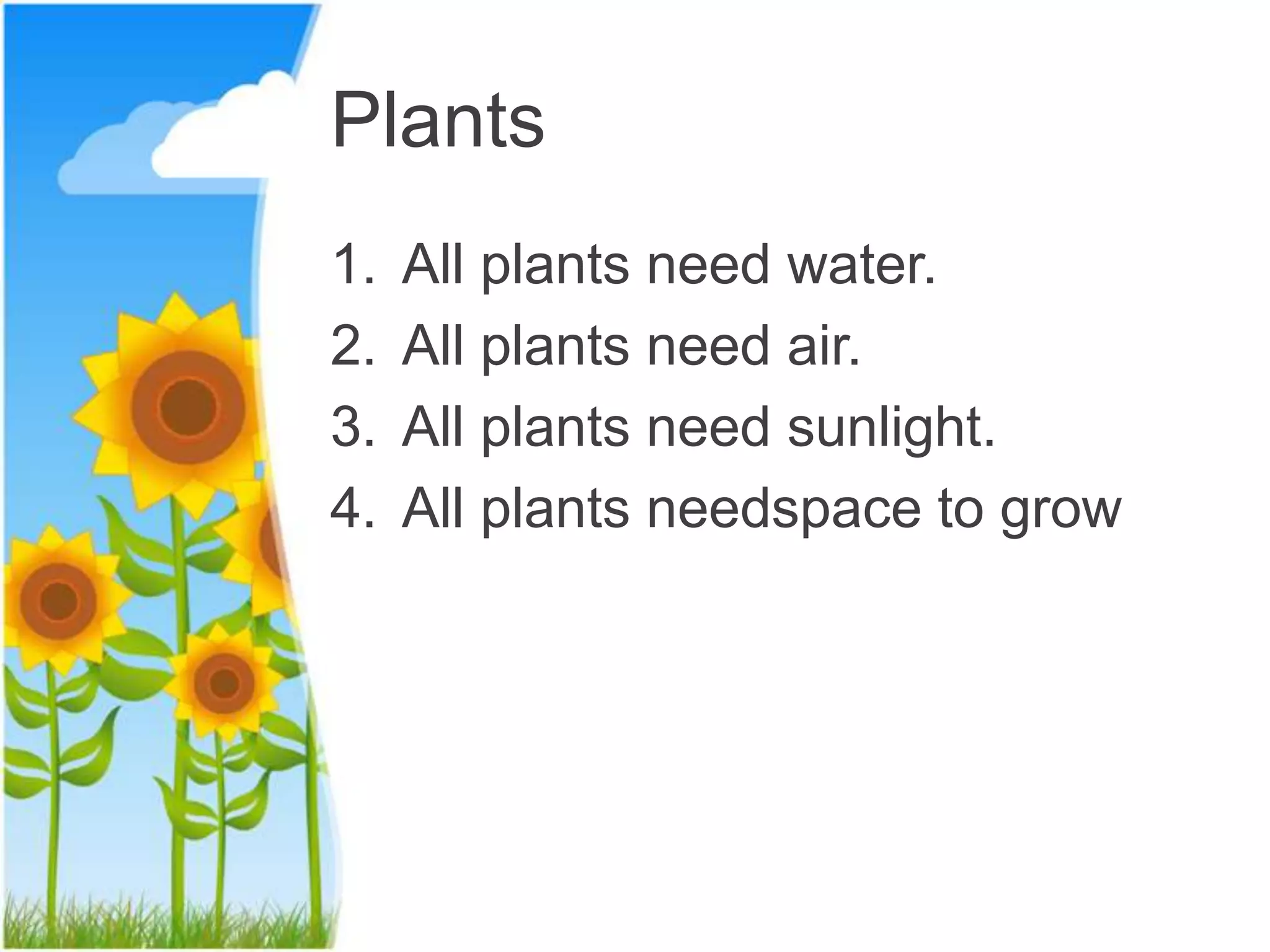 Plants

1. All plants need water.
2. All plants need air.
3. All plants need sunlight.
4. All plants needspace to grow